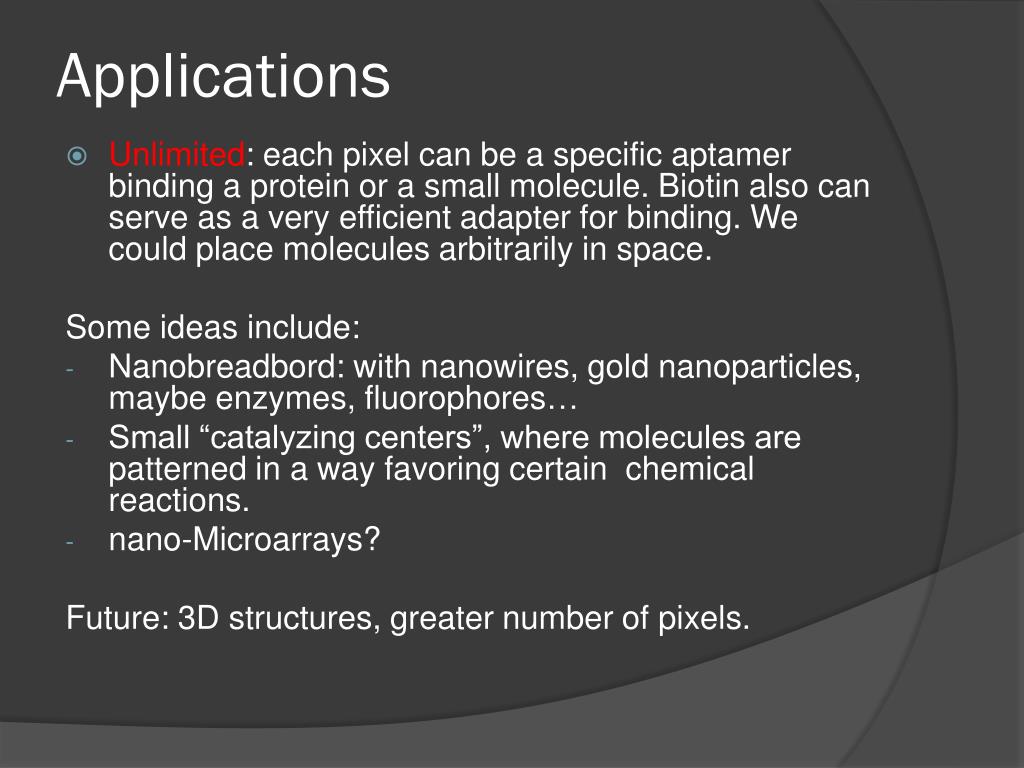 Applications

Unlimited: each pixel can be a specific aptamer binding a protein or a small molecule. Biotin also can serve as a very efficient adapter for binding. We could place molecules arbitrarily in space.

Some ideas include:
- Nanobreadbord: with nanowires, gold nanoparticles, maybe enzymes, fluorophores…
- Small “catalyzing centers”, where molecules are patterned in a way favoring certain chemical reactions.
- nano-Microarrays?

Future: 3D structures, greater number of pixels.